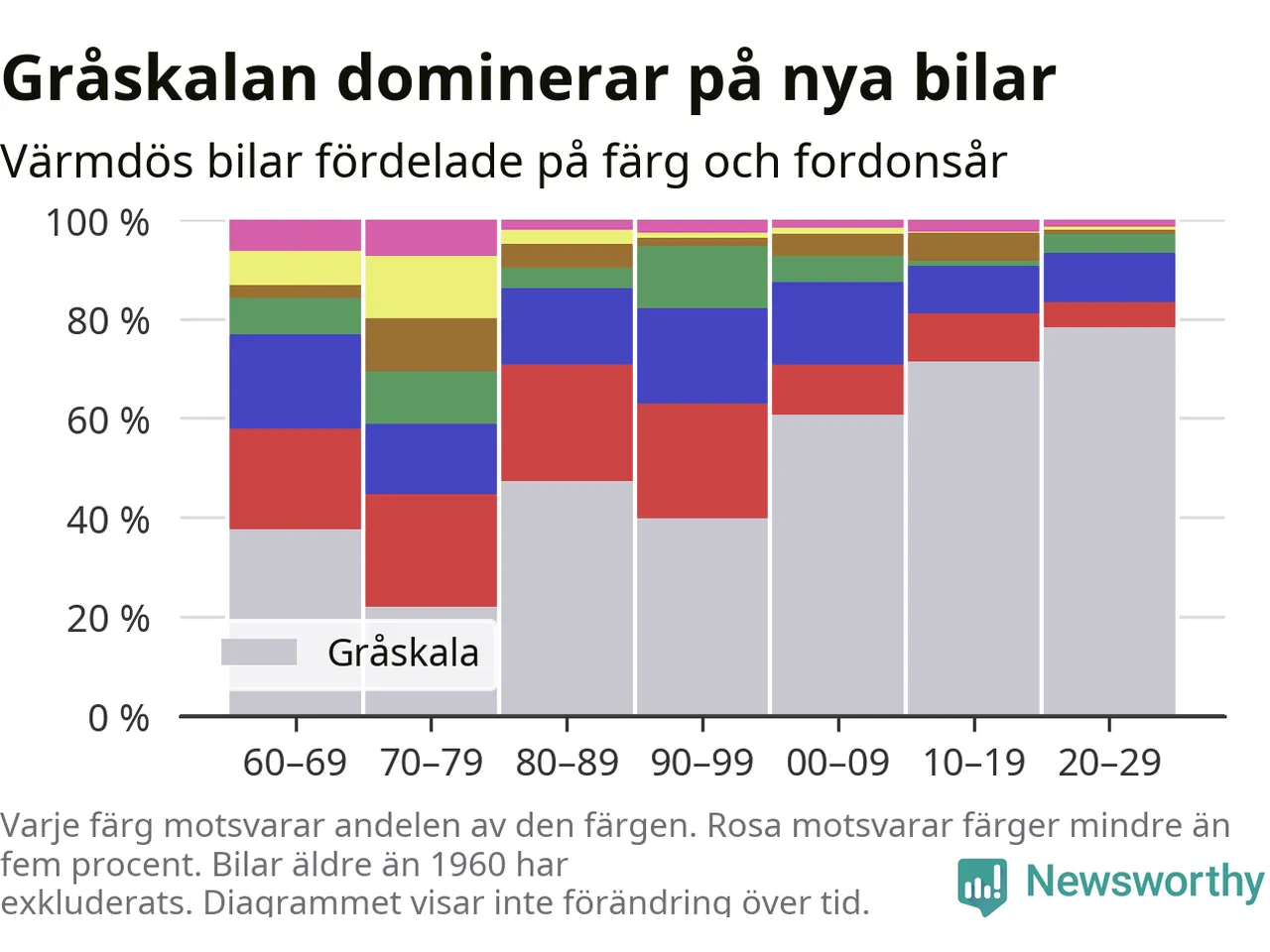 Gråskalan dominerar på nya bilar

Värmdös bilar fördelade på färg och fordonsår

100 %
80 %
60 %
40 %
20 %
0 %

Gråskala

60–69
70–79
80–89
90–99
00–09
10–19
20–29

Varje färg motsvarar andelen av den färgen. Rosa motsvarar färger mindre än fem procent. Bilar äldre än 1960 har exkluderats. Diagrammet visar inte förändring över tid.

Newsworthy